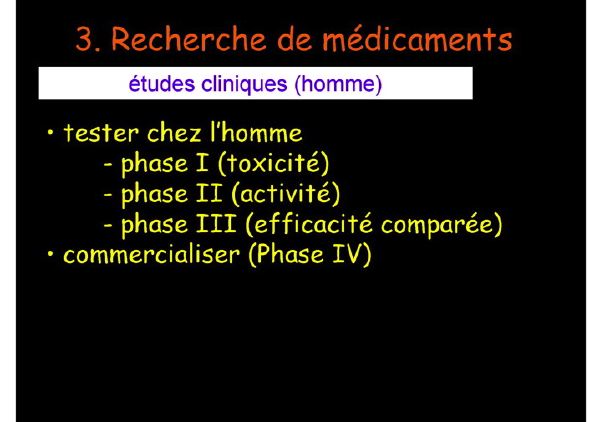 3. Recherche de médicaments

études cliniques (homme)

• tester chez l'homme
- phase I (toxicité)
- phase II (activité)
- phase III (efficacité comparée)
• commercialiser (Phase IV)